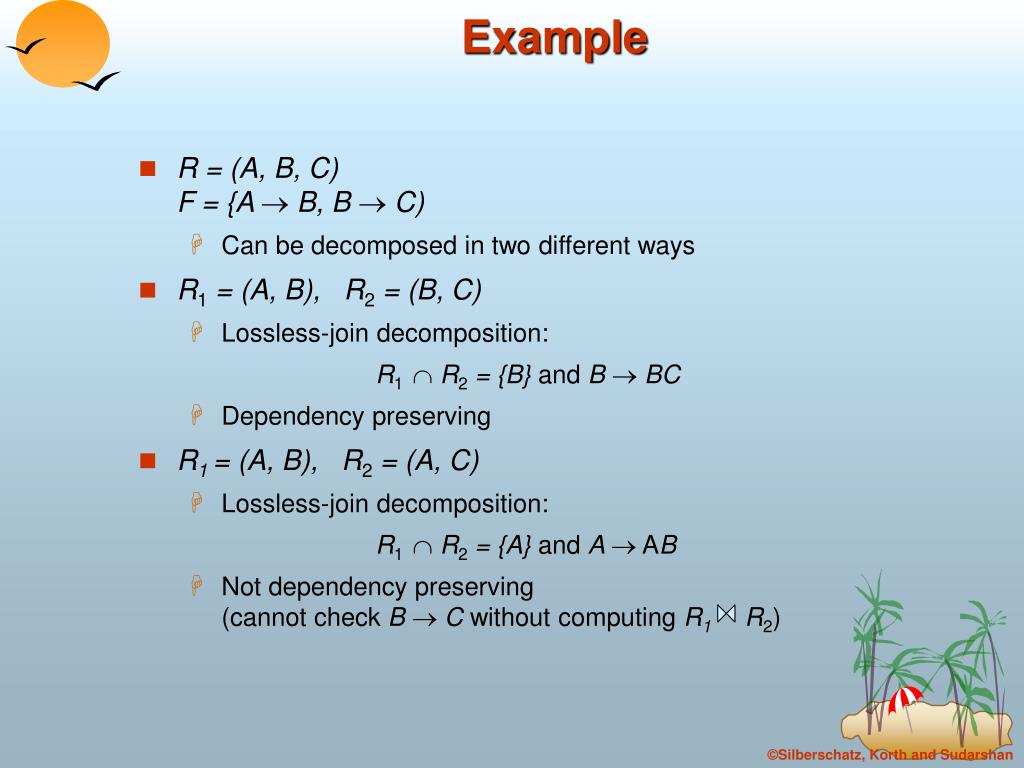 Example

$R = (A, B, C)$
$F = \{A \rightarrow B, B \rightarrow C)$

Can be decomposed in two different ways

$R_1 = (A, B)$, $R_2 = (B, C)$

Lossless-join decomposition:

$R_1 \cap R_2 = \{B\}$ and $B \rightarrow BC$

Dependency preserving

$R_1 = (A, B)$, $R_2 = (A, C)$

Lossless-join decomposition:

$R_1 \cap R_2 = \{A\}$ and $A \rightarrow AB$

Not dependency preserving
(cannot check $B \rightarrow C$ without computing $R_1 \bowtie R_2$)

©Silberschatz, Korth and Sudarshan